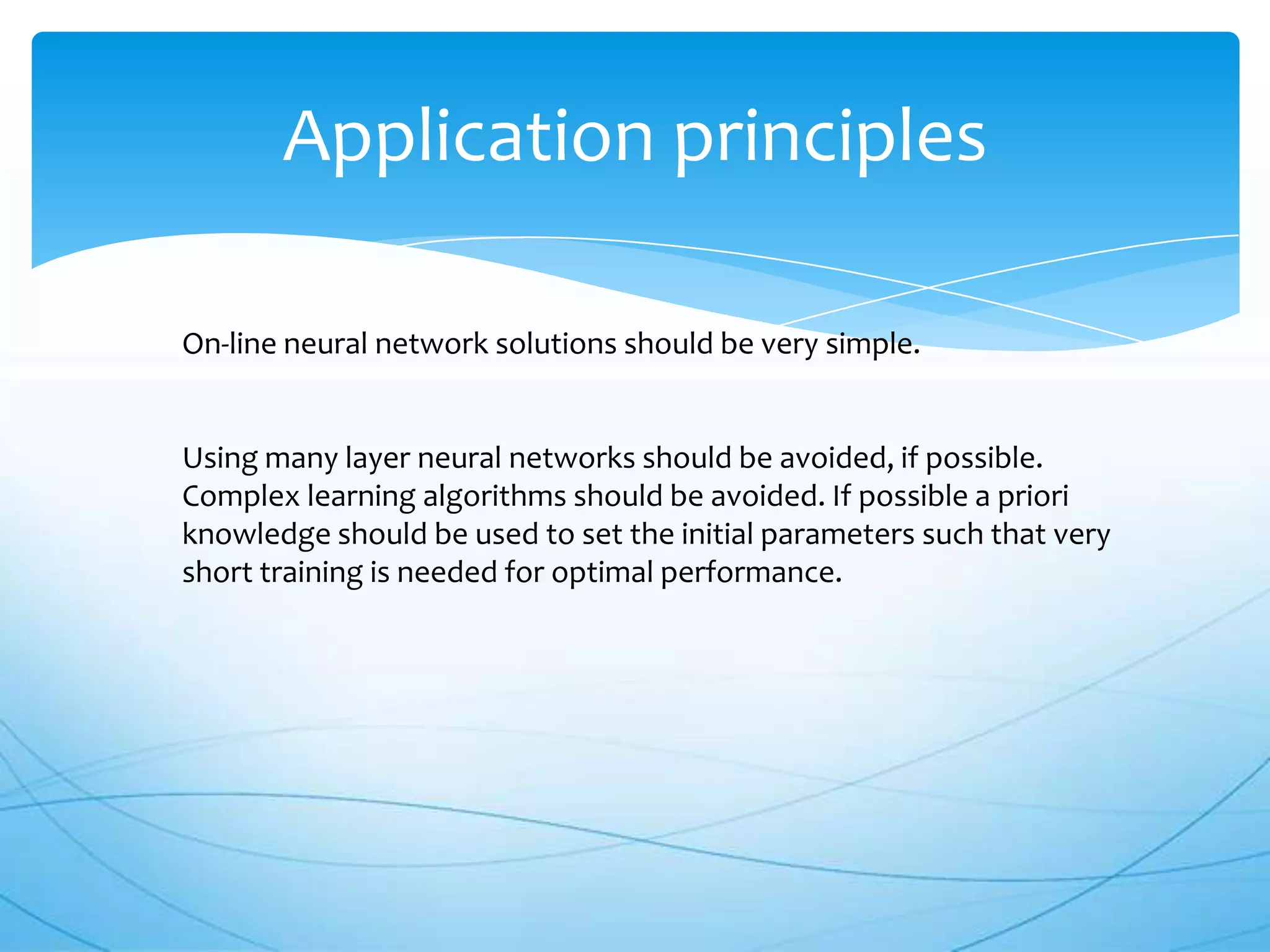 Application principles

On-line neural network solutions should be very simple.

Using many layer neural networks should be avoided, if possible. Complex learning algorithms should be avoided. If possible a priori knowledge should be used to set the initial parameters such that very short training is needed for optimal performance.